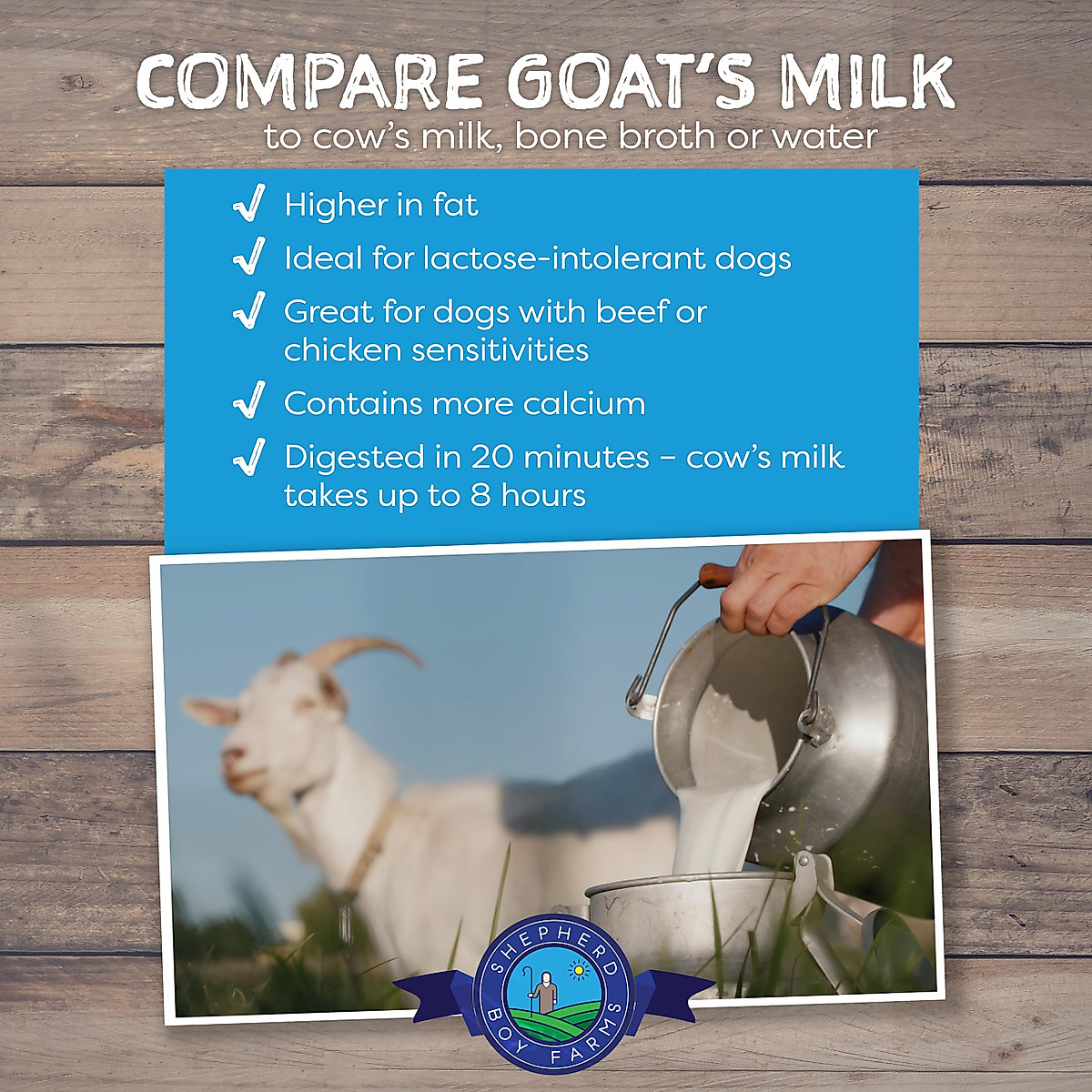 COMPARE GOAT'S MILK
to cow's milk, bone broth or water

✓ Higher in fat
✓ Ideal for lactose-intolerant dogs
✓ Great for dogs with beef or chicken sensitivities
✓ Contains more calcium
✓ Digested in 20 minutes – cow's milk takes up to 8 hours

SHEPHERD BOY FARMS